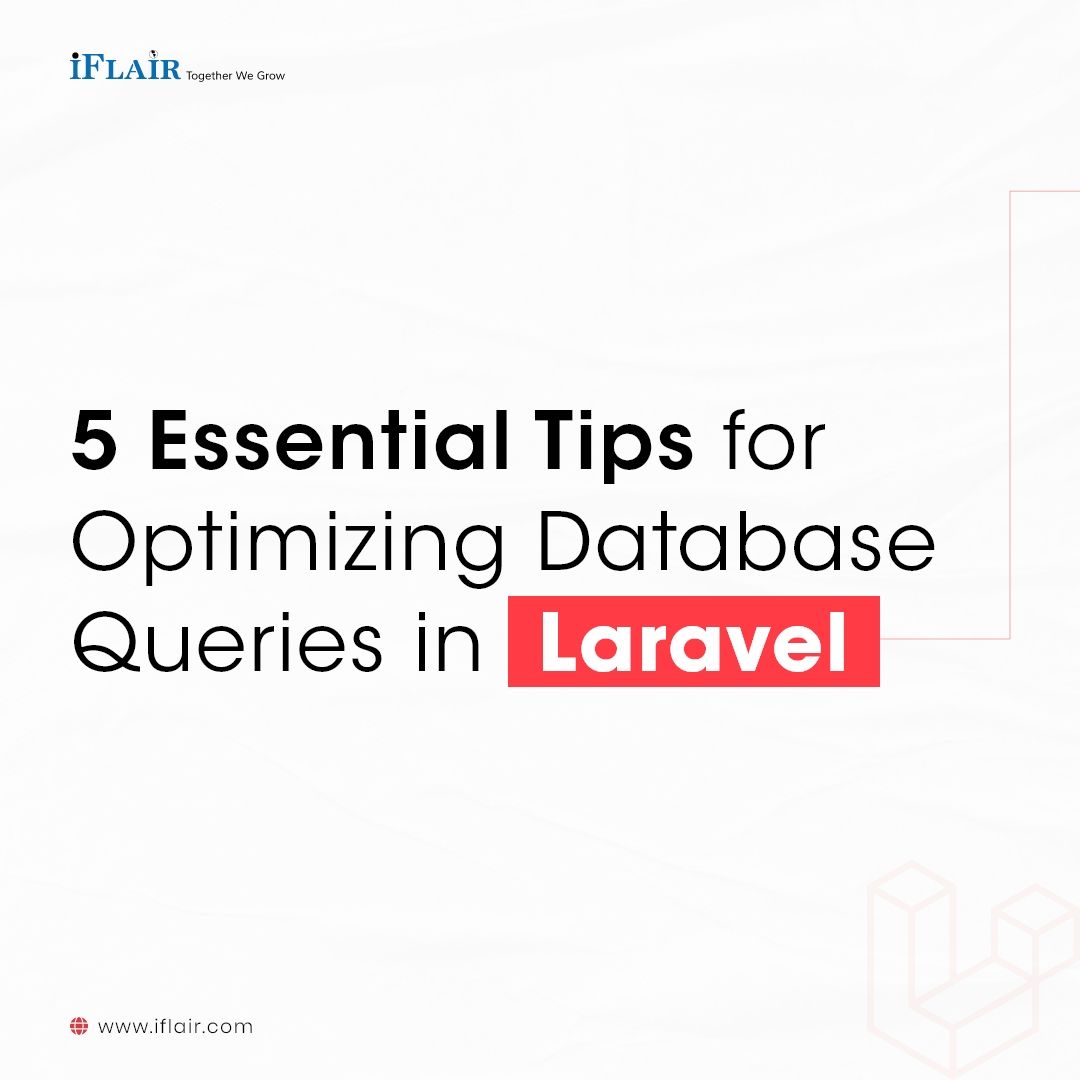 iFLAIR Together We Grow

5 Essential Tips for Optimizing Database Queries in Laravel

www.iflair.com